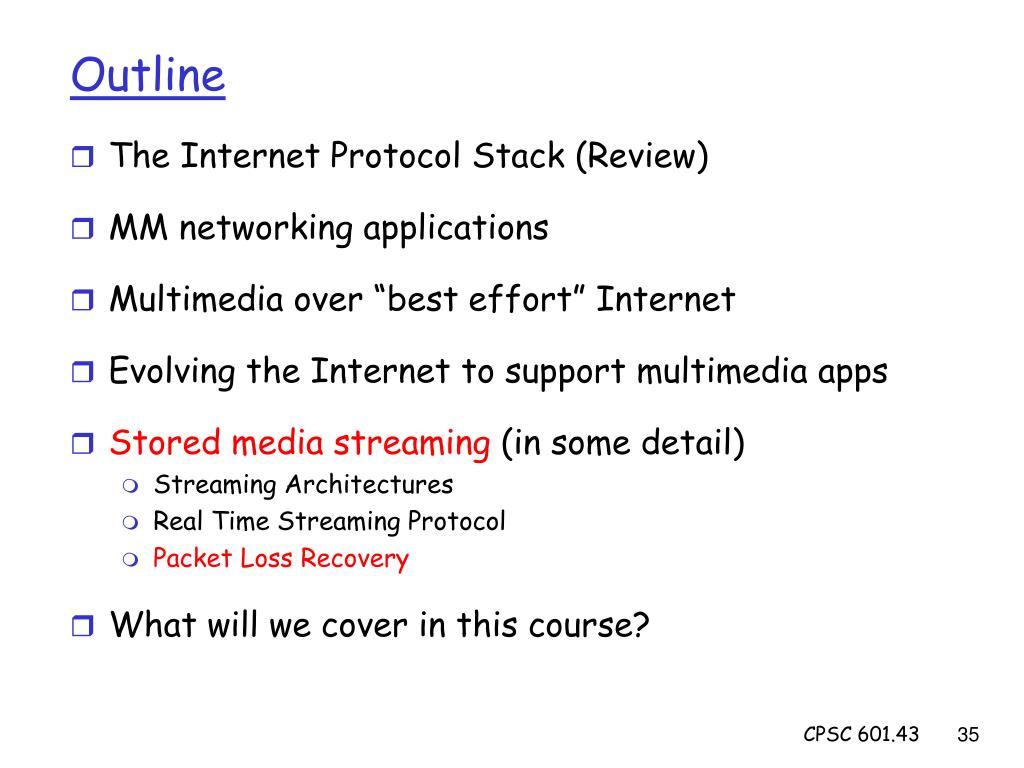 Outline

The Internet Protocol Stack (Review)

MM networking applications

Multimedia over “best effort” Internet

Evolving the Internet to support multimedia apps

Stored media streaming (in some detail)

Streaming Architectures

Real Time Streaming Protocol

Packet Loss Recovery

What will we cover in this course?

CPSC 601.43 35